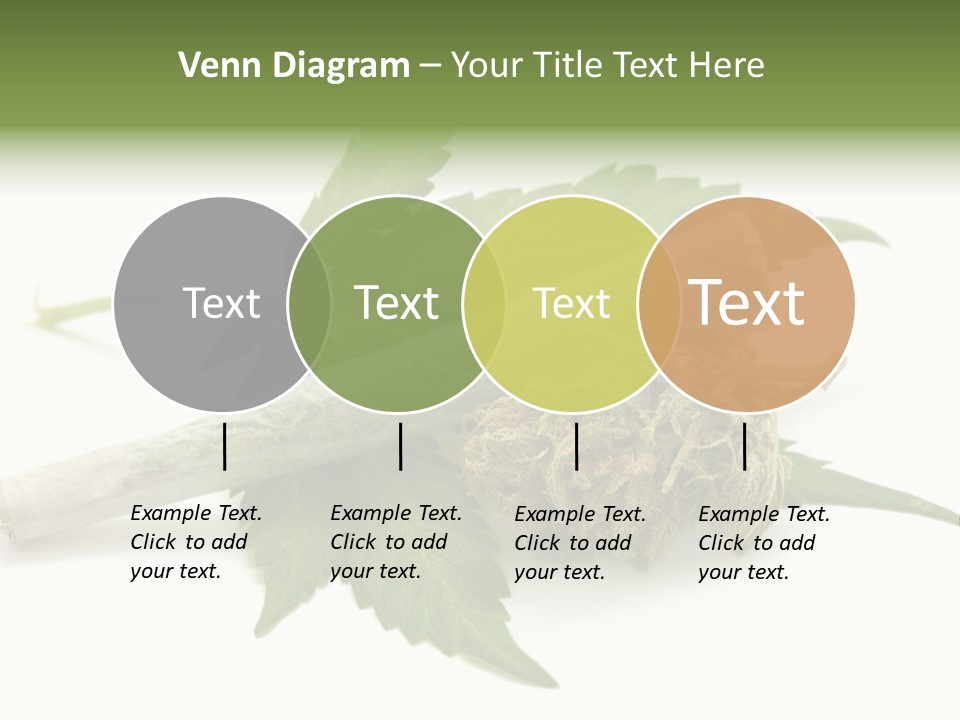 Venn Diagram – Your Title Text Here

Text

Text

Text

Text

Example Text. Click to add your text.

Example Text. Click to add your text.

Example Text. Click to add your text.

Example Text. Click to add your text.